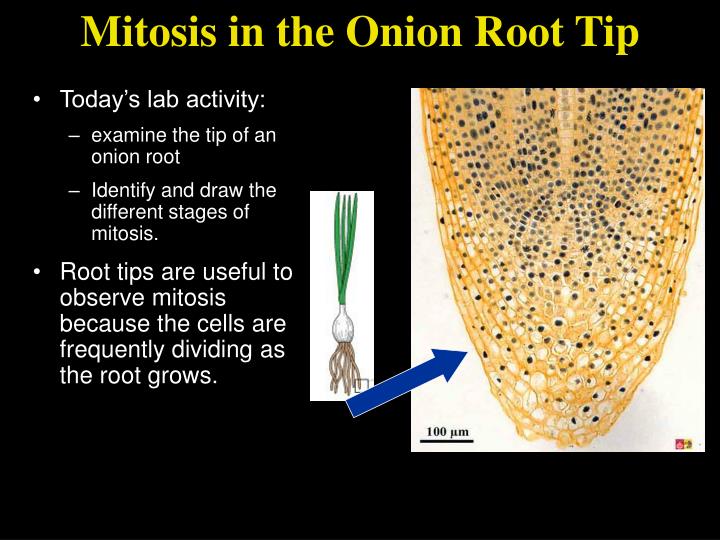 Mitosis in the Onion Root Tip

• Today's lab activity:
– examine the tip of an onion root
– Identify and draw the different stages of mitosis.

• Root tips are useful to observe mitosis because the cells are frequently dividing as the root grows.

100 µm